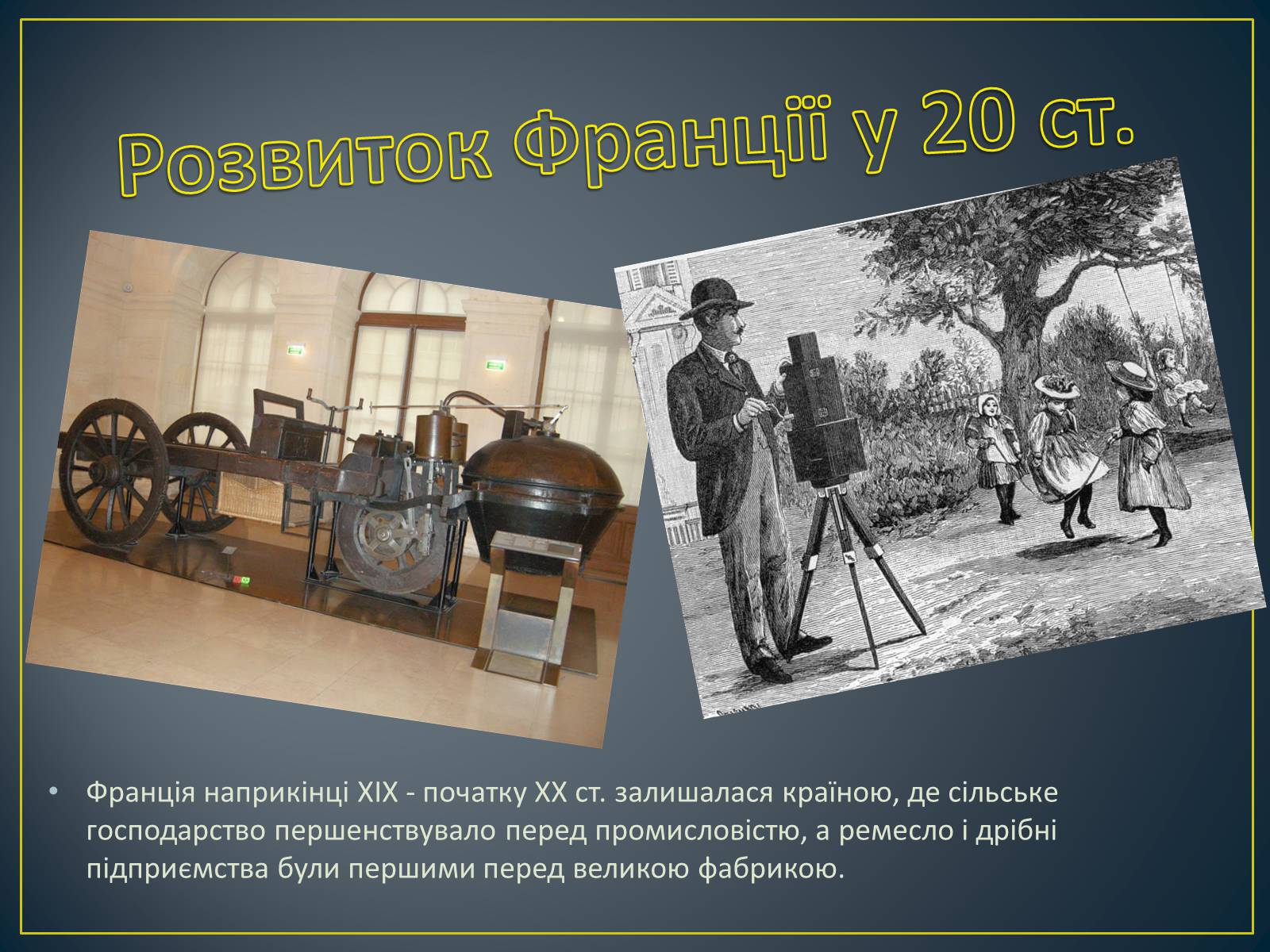 Розвиток Франції у 20 ст.

• Франція наприкінці XIX - початку XX ст. залишалася країною, де сільське господарство першенствувало перед промисловістю, а ремесло і дрібні підприємства були першими перед великою фабрикою.